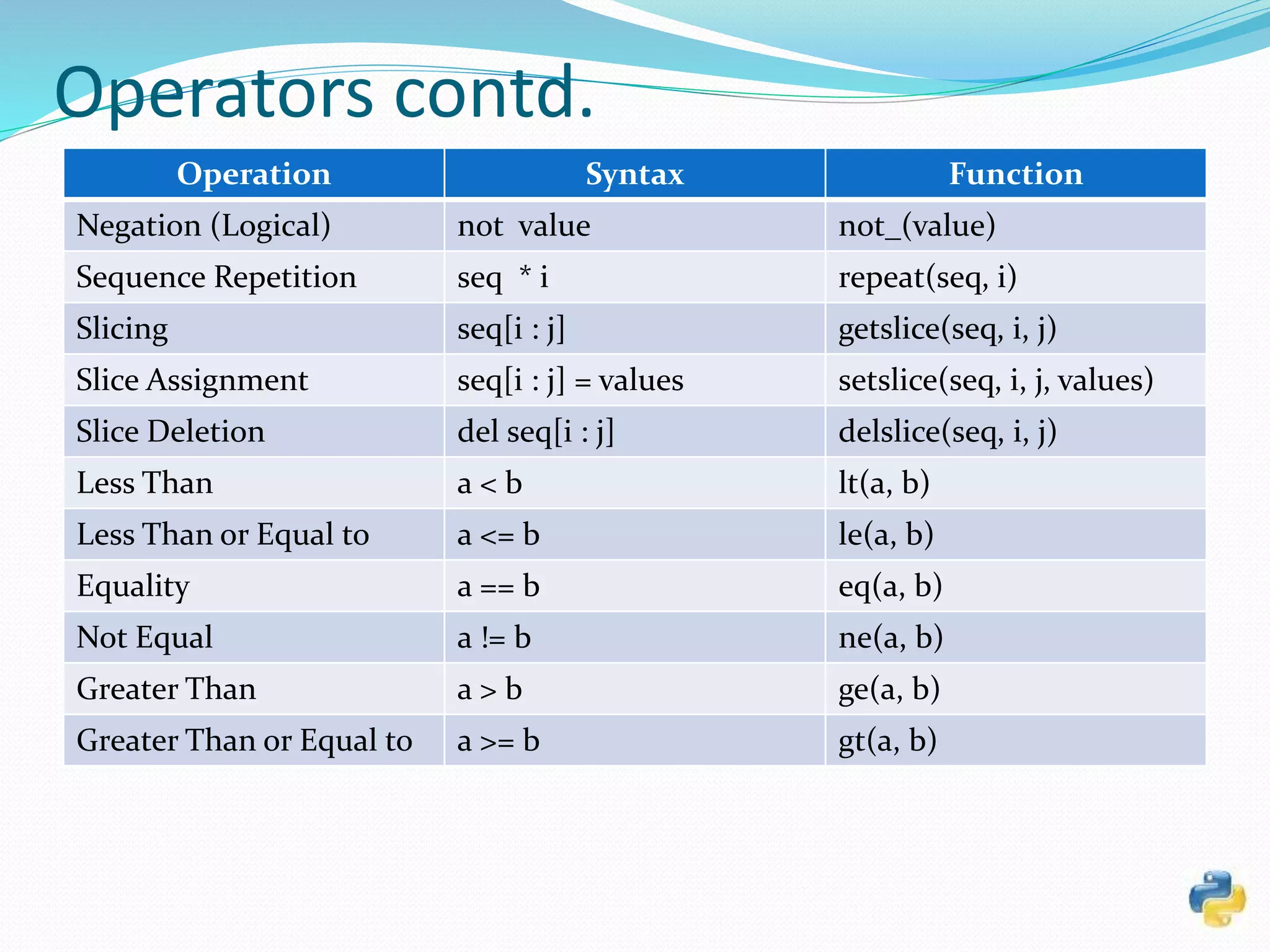 Operators contd.

| Operation | Syntax | Function |
|---|---|---|
| Negation (Logical) | not value | not_(value) |
| Sequence Repetition | seq * i | repeat(seq, i) |
| Slicing | seq[i : j] | getslice(seq, i, j) |
| Slice Assignment | seq[i : j] = values | setslice(seq, i, j, values) |
| Slice Deletion | del seq[i : j] | delslice(seq, i, j) |
| Less Than | a < b | lt(a, b) |
| Less Than or Equal to | a <= b | le(a, b) |
| Equality | a == b | eq(a, b) |
| Not Equal | a != b | ne(a, b) |
| Greater Than | a > b | ge(a, b) |
| Greater Than or Equal to | a >= b | gt(a, b) |